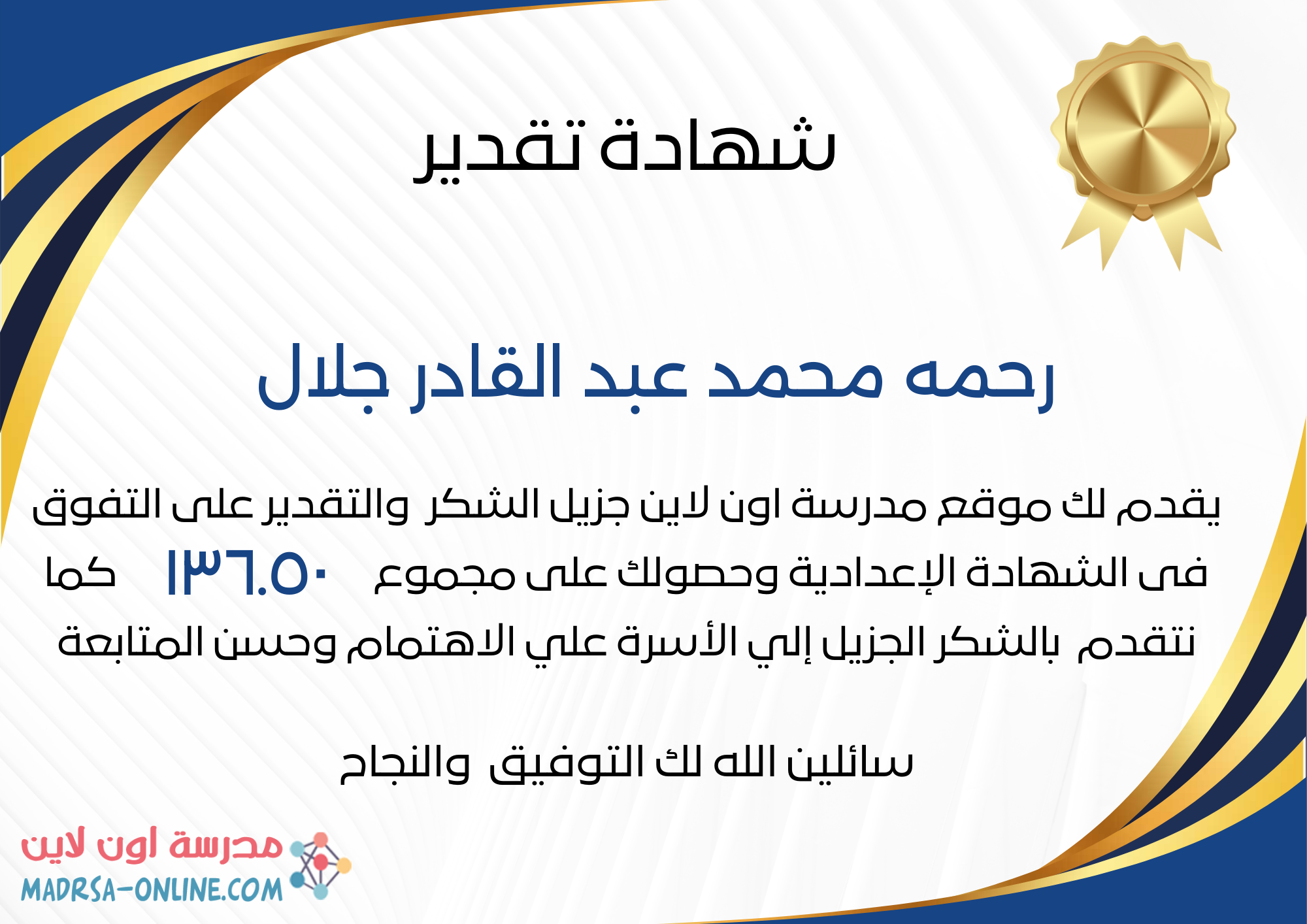 شهادة تقدير

رحمه محمد عبد القادر جلال

يقدم لك موقع مدرسة اون لاين جزيل الشكر والتقدير على التفوق فى الشهادة الإعدادية وحصولك على مجموع ١٣٦.٥٠ كما نتقدم بالشكر الجزيل إلي الأسرة علي الاهتمام وحسن المتابعة

سائلين الله لك التوفيق والنجاح

مدرسة اون لاين
MADRSA-ONLINE.COM